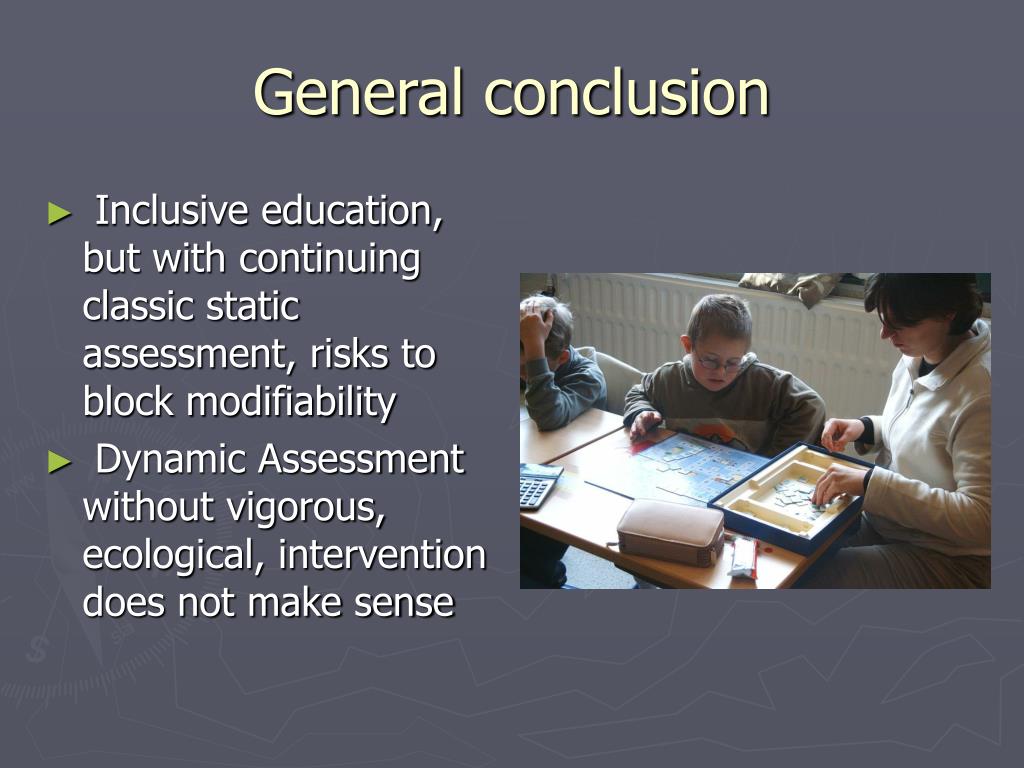 General conclusion

► Inclusive education, but with continuing classic static assessment, risks to block modifiability

► Dynamic Assessment without vigorous, ecological, intervention does not make sense